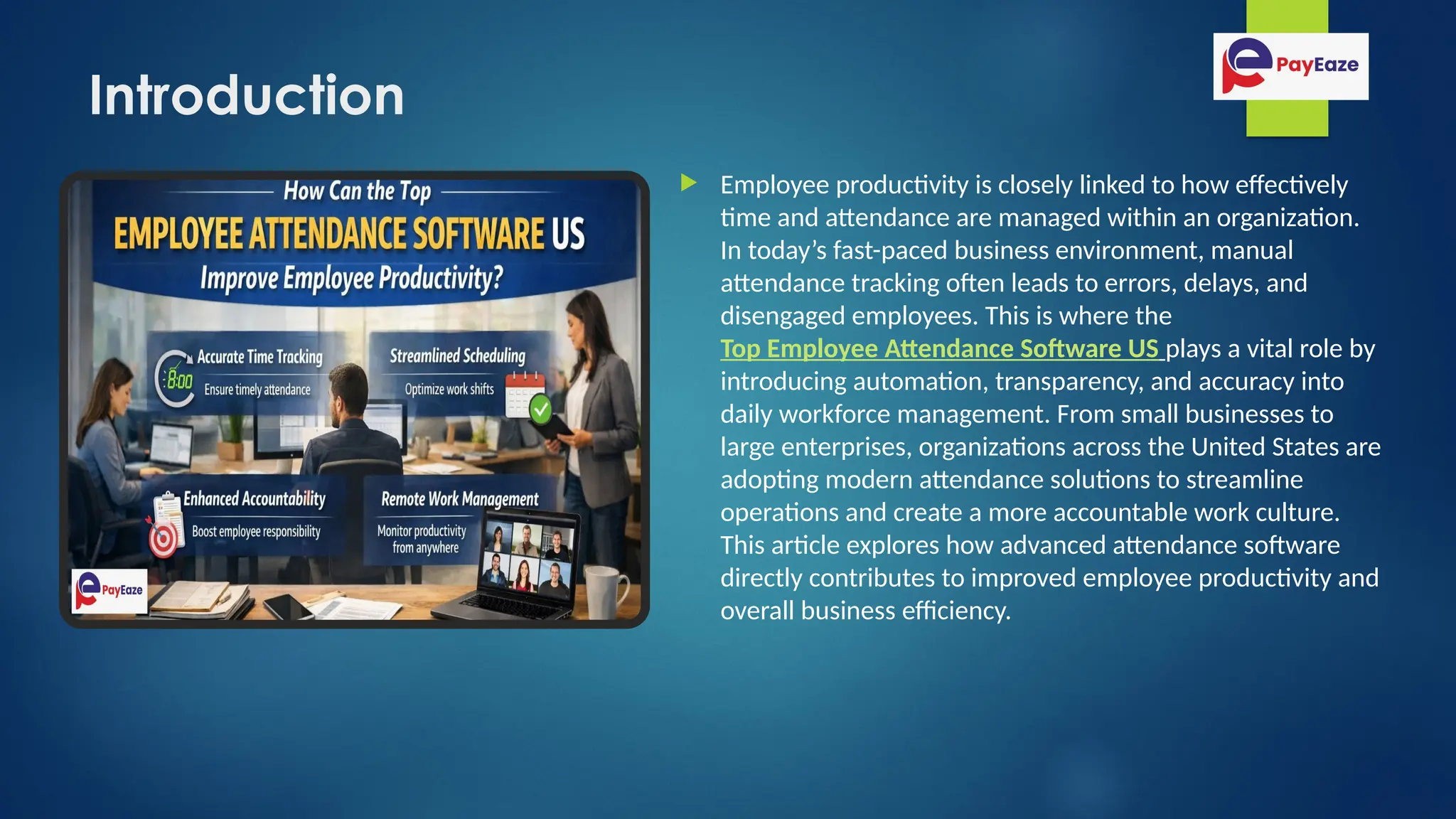 Introduction

PayEaze

How Can the Top
EMPLOYEE ATTENDANCE SOFTWARE US
Improve Employee Productivity?

Accurate Time Tracking
8:00
Ensure timely attendance

Streamlined Scheduling
Optimize work shifts

Enhanced Accountability
Boost employee responsibility

Remote Work Management
Monitor productivity from anywhere

PayEaze

Employee productivity is closely linked to how effectively time and attendance are managed within an organization. In today's fast-paced business environment, manual attendance tracking often leads to errors, delays, and disengaged employees. This is where the Top Employee Attendance Software US plays a vital role by introducing automation, transparency, and accuracy into daily workforce management. From small businesses to large enterprises, organizations across the United States are adopting modern attendance solutions to streamline operations and create a more accountable work culture. This article explores how advanced attendance software directly contributes to improved employee productivity and overall business efficiency.